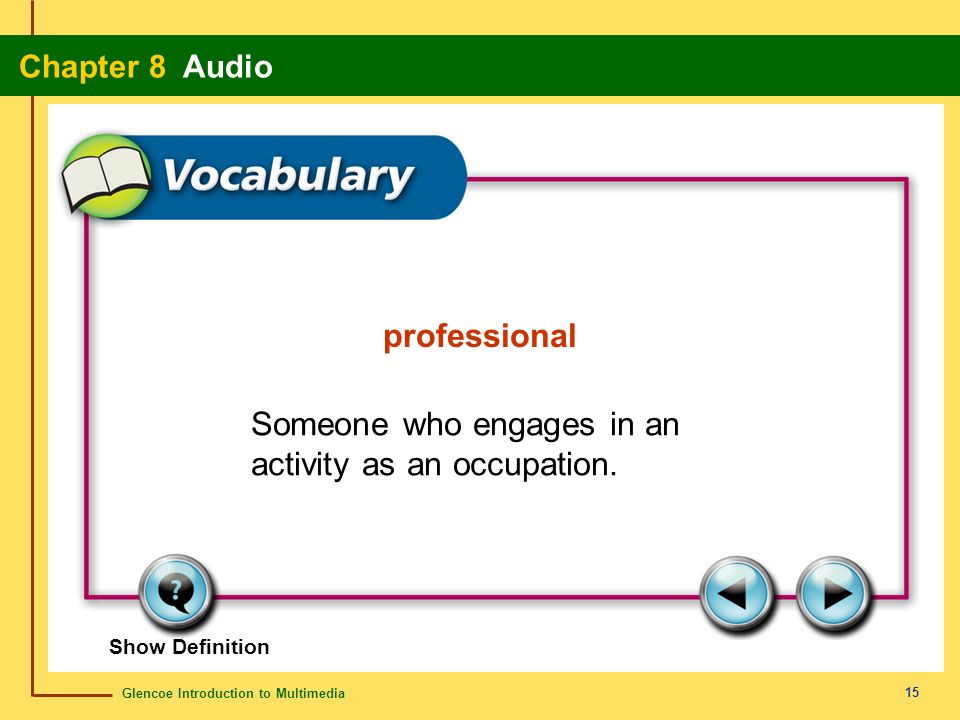 Chapter 8 Audio

Vocabulary

professional

Someone who engages in an activity as an occupation.

Show Definition

Glencoe Introduction to Multimedia

15